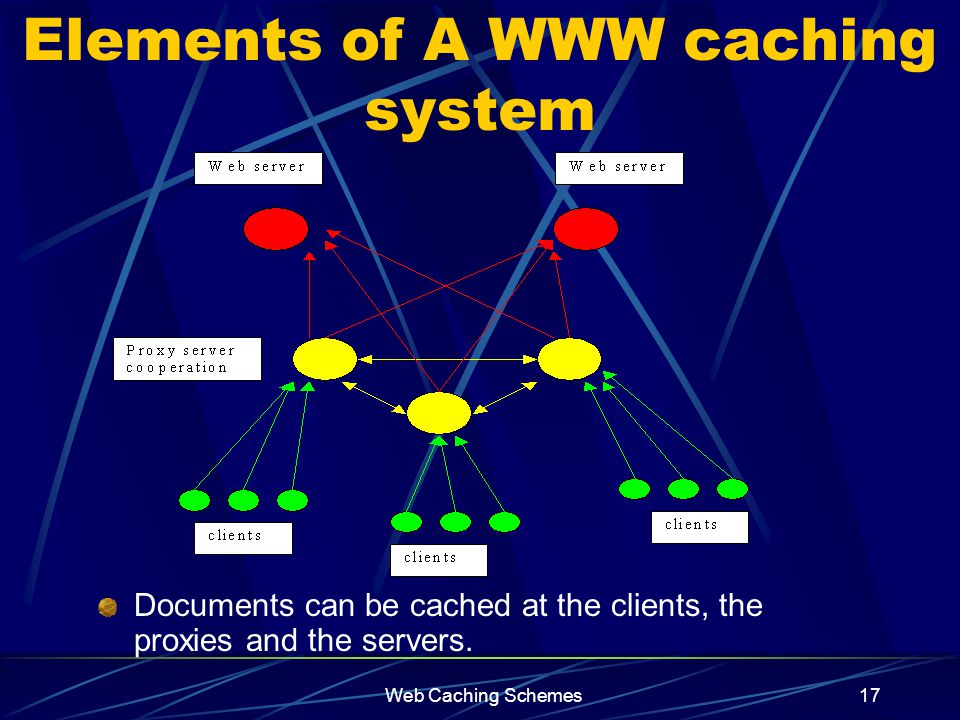 Elements of A WWW caching system

Web server

Web server

Proxy server cooperation

clients

clients

clients

Documents can be cached at the clients, the proxies and the servers.

Web Caching Schemes

17